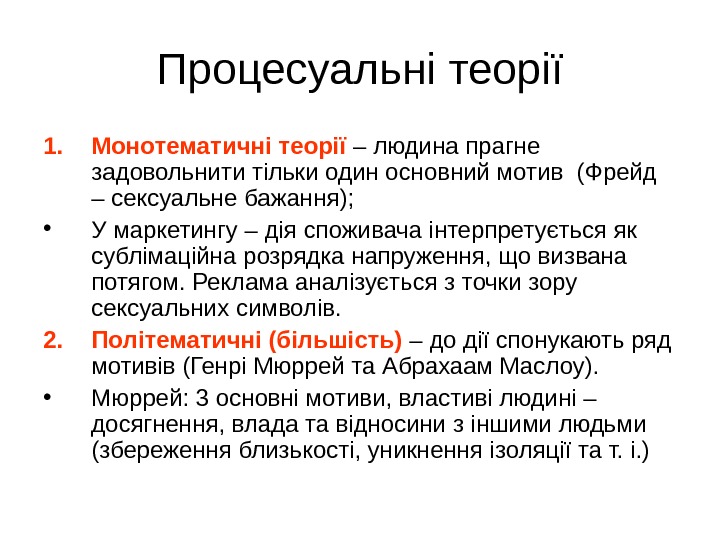 Процесуальні теорії

1. Монотематичні теорії – людина прагне задовольнити тільки один основний мотив (Фрейд – сексуальне бажання);

• У маркетингу – дія споживача інтерпретується як сублімаційна розрядка напруження, що визвана потягом. Реклама аналізується з точки зору сексуальних символів.

2. Політематичні (більшість) – до дії спонукають ряд мотивів (Генрі Мюррей та Абрахаам Маслоу).

• Мюррей: 3 основні мотиви, властиві людині – досягнення, влада та відносини з іншими людьми (збереження близькості, уникнення ізоляції та т. і.)